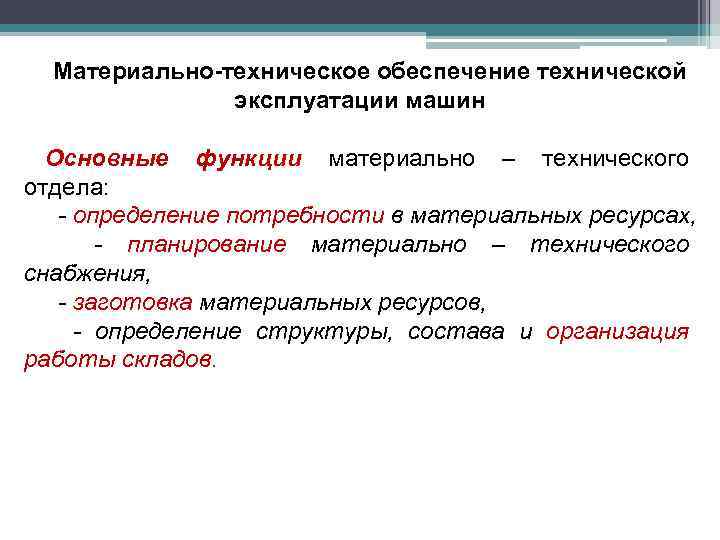 Материально-техническое обеспечение технической эксплуатации машин

Основные функции материально – технического отдела:

- определение потребности в материальных ресурсах,

- планирование материально – технического снабжения,

- заготовка материальных ресурсов,

- определение структуры, состава и организация работы складов.